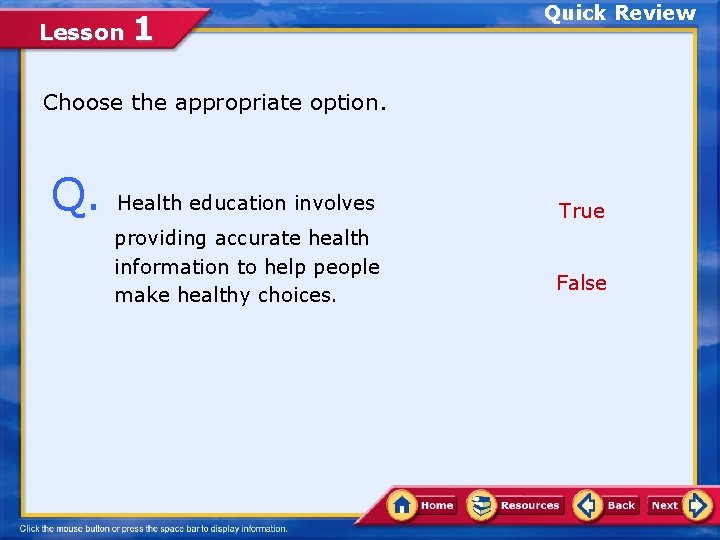 Lesson 1

Quick Review

Choose the appropriate option.

Q. Health education involves providing accurate health information to help people make healthy choices.

True

False

Home Resources Back Next

Click the mouse button or press the space bar to display information.